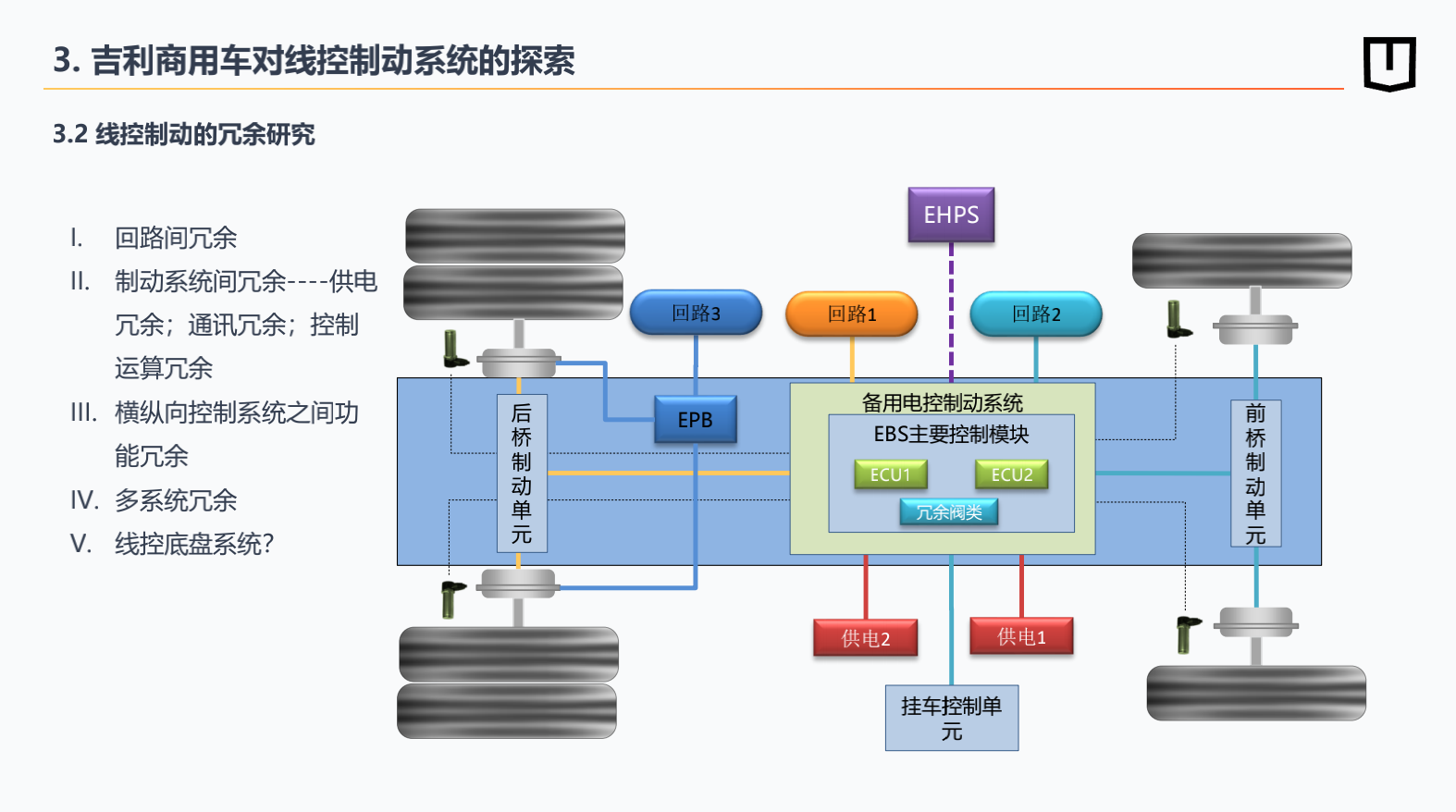 3. 吉利商用车对线控制动系统的探索

3.2 线控制动的冗余研究

I. 回路间冗余

II. 制动系统间冗余----供电冗余；通讯冗余；控制运算冗余

III. 横纵向控制系统之间功能冗余

IV. 多系统冗余

V. 线控底盘系统?

EHPS

回路3

回路1

回路2

后桥制动单元

EPB

备用电控制动系统

EBS主要控制模块

ECU1

ECU2

冗余阀类

前桥制动单元

供电2

供电1

挂车控制单元